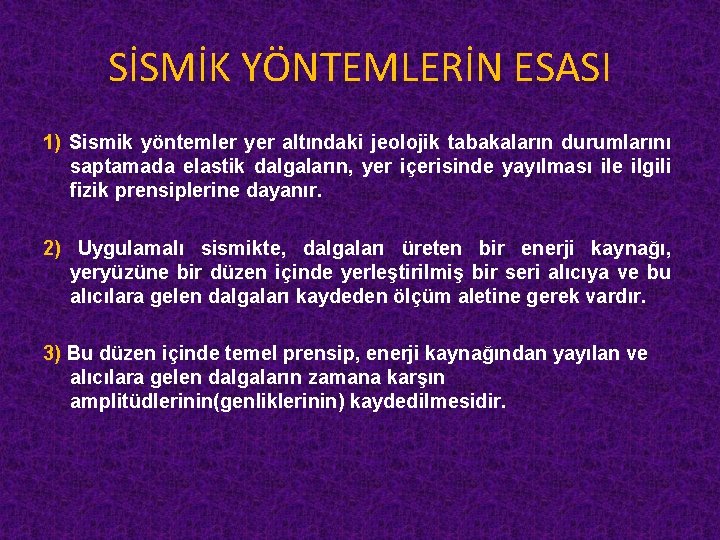 SİSMİK YÖNTEMLERİN ESASI

1) Sismik yöntemler yer altındaki jeolojik tabakaların durumlarını saptamada elastik dalgaların, yer içerisinde yayılması ile ilgili fizik prensiplerine dayanır.

2) Uygulamalı sismikte, dalgaları üreten bir enerji kaynağı, yeryüzüne bir düzen içinde yerleştirilmiş bir seri alıcıya ve bu alıcılara gelen dalgaları kaydeden ölçüm aletine gerek vardır.

3) Bu düzen içinde temel prensip, enerji kaynağından yayılan ve alıcılara gelen dalgaların zamana karşın amplitüdlerinin(genliklerinin) kaydedilmesidir.